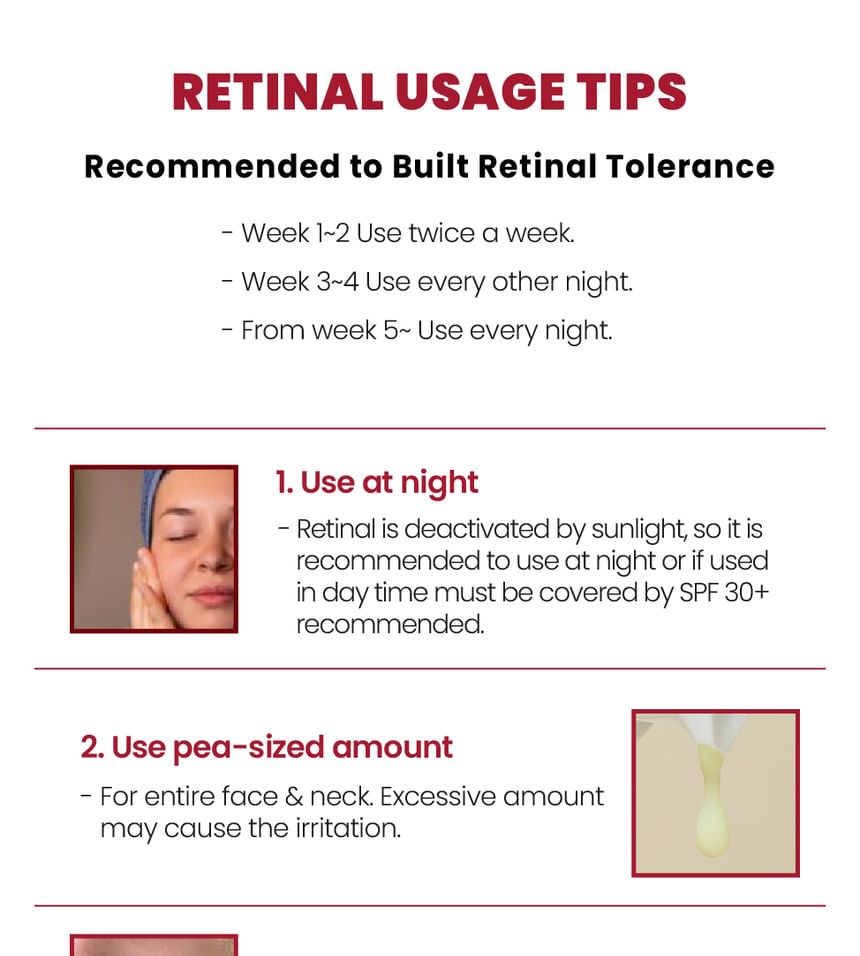 RETINAL USAGE TIPS

Recommended to Built Retinal Tolerance

- Week 1~2 Use twice a week.
- Week 3~4 Use every other night.
- From week 5~ Use every night.

1. Use at night

- Retinal is deactivated by sunlight, so it is recommended to use at night or if used in day time must be covered by SPF 30+ recommended.

2. Use pea-sized amount

- For entire face & neck. Excessive amount may cause the irritation.